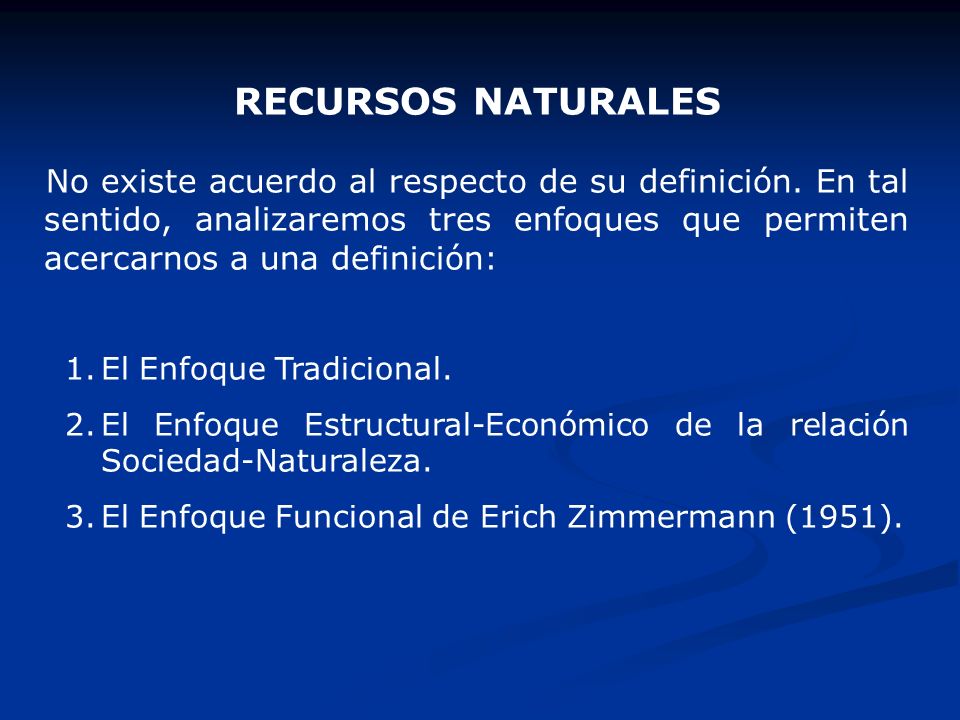 RECURSOS NATURALES

No existe acuerdo al respecto de su definición. En tal sentido, analizaremos tres enfoques que permiten acercarnos a una definición:

1. El Enfoque Tradicional.
2. El Enfoque Estructural-Económico de la relación Sociedad-Naturaleza.
3. El Enfoque Funcional de Erich Zimmermann (1951).